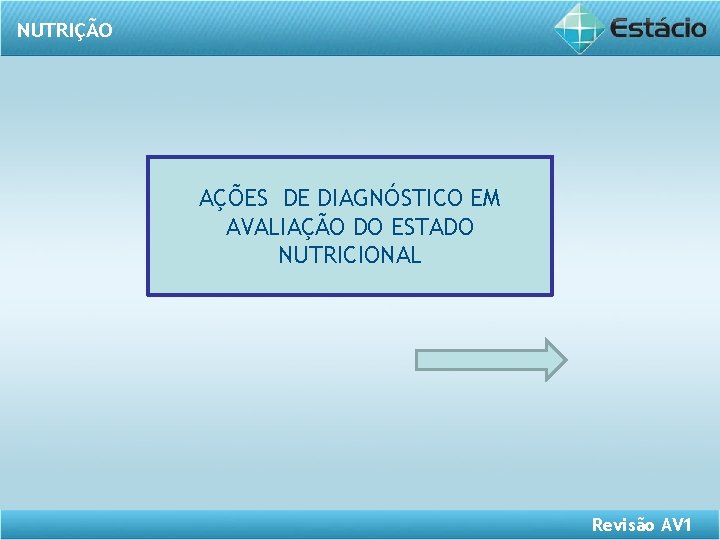 NUTRIÇÃO

Estácio

AÇÕES DE DIAGNÓSTICO EM AVALIAÇÃO DO ESTADO NUTRICIONAL

Revisão AV1